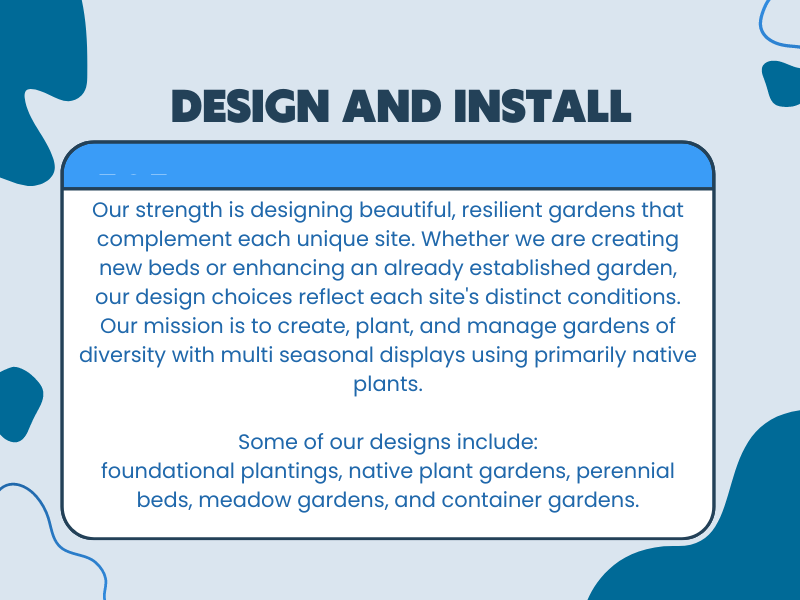 DESIGN AND INSTALL

Our strength is designing beautiful, resilient gardens that complement each unique site. Whether we are creating new beds or enhancing an already established garden, our design choices reflect each site's distinct conditions. Our mission is to create, plant, and manage gardens of diversity with multi seasonal displays using primarily native plants.

Some of our designs include:
foundational plantings, native plant gardens, perennial beds, meadow gardens, and container gardens.